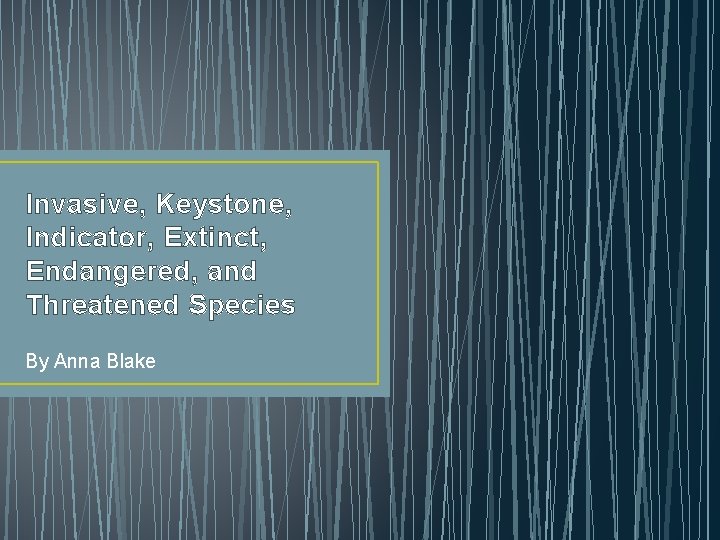 Invasive, Keystone, Indicator, Extinct, Endangered, and Threatened Species

By Anna Blake